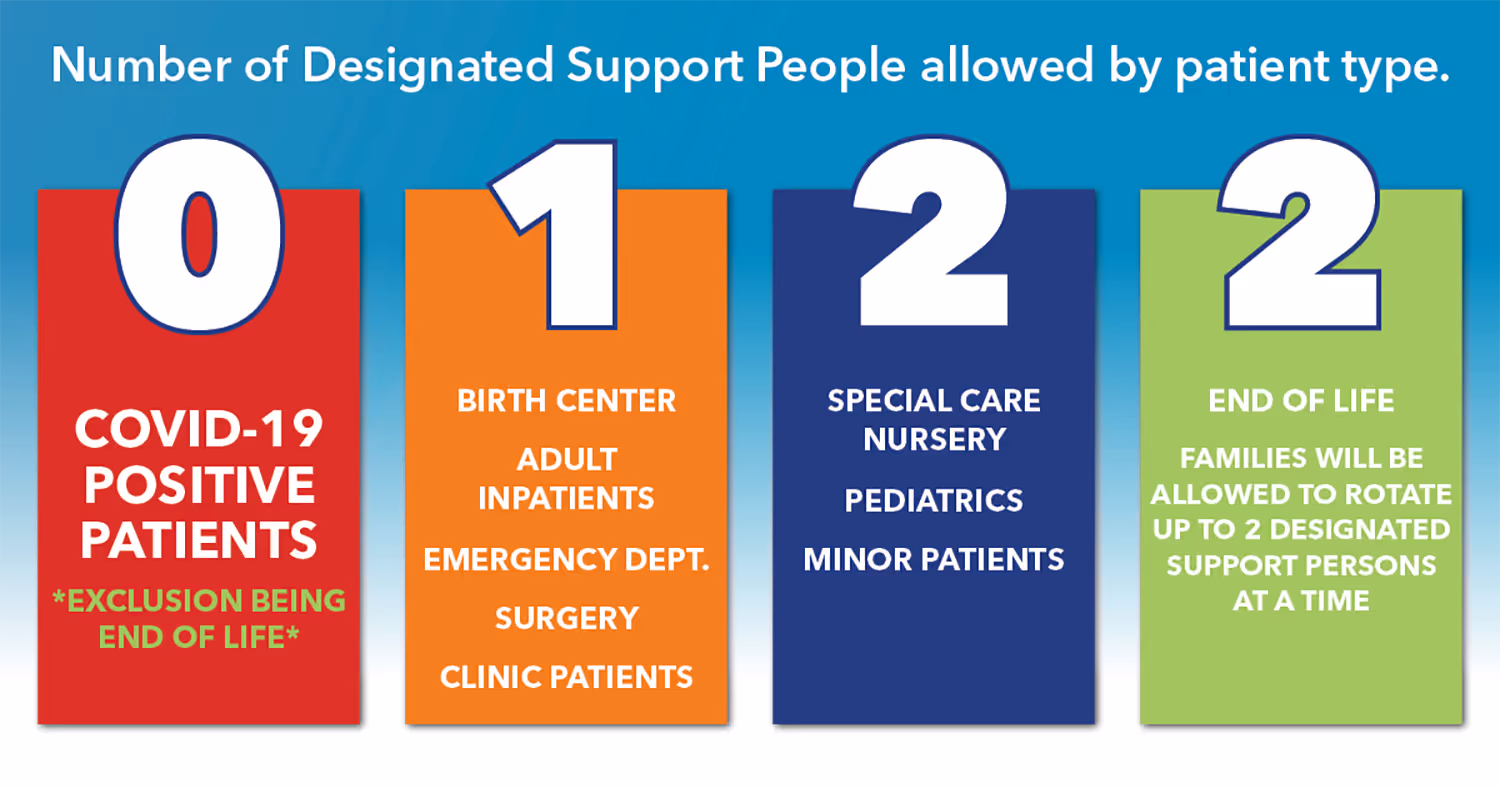 Number of Designated Support People allowed by patient type.

0

COVID-19 POSITIVE PATIENTS

*EXCLUSION BEING END OF LIFE*

1

BIRTH CENTER

ADULT INPATIENTS

EMERGENCY DEPT.

SURGERY

CLINIC PATIENTS

2

SPECIAL CARE NURSERY

PEDIATRICS

MINOR PATIENTS

2

END OF LIFE

FAMILIES WILL BE ALLOWED TO ROTATE UP TO 2 DESIGNATED SUPPORT PERSONS AT A TIME